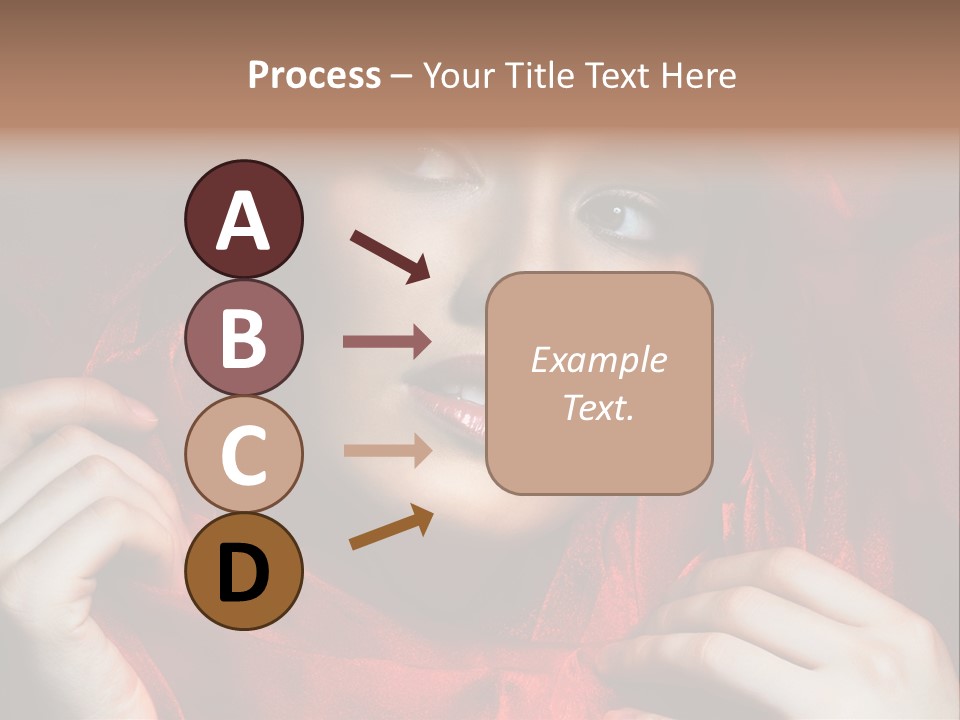 Process – Your Title Text Here

A

B

C

D

Example Text.